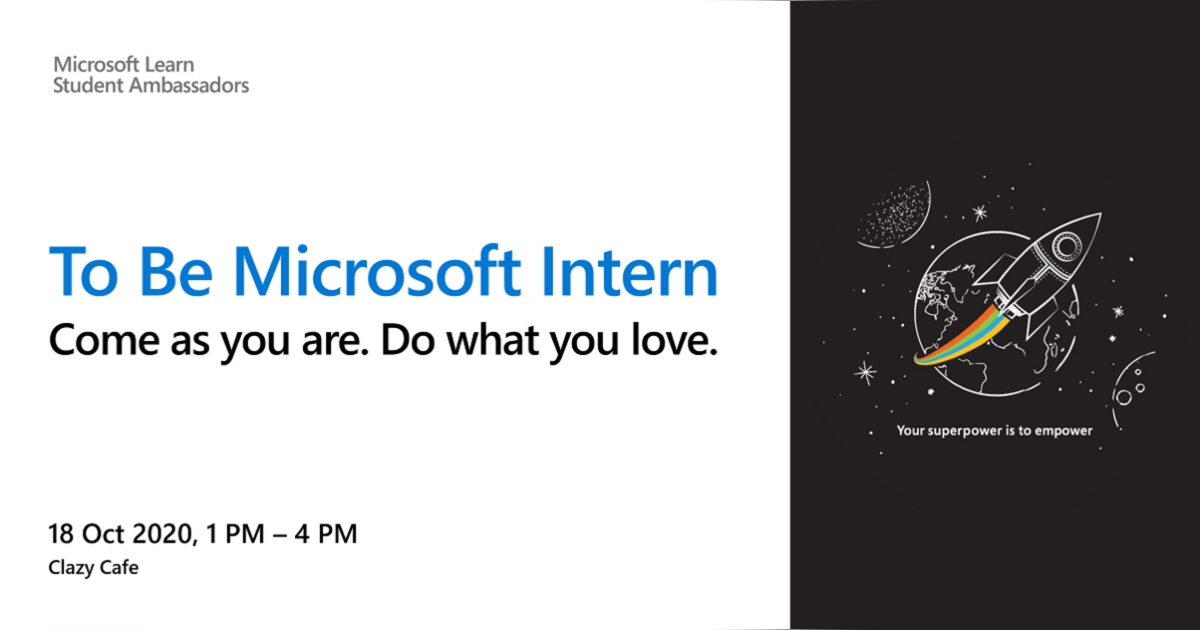 Microsoft Learn
Student Ambassadors

To Be Microsoft Intern

Come as you are. Do what you love.

18 Oct 2020, 1 PM – 4 PM

Clazy Cafe

Your superpower is to empower